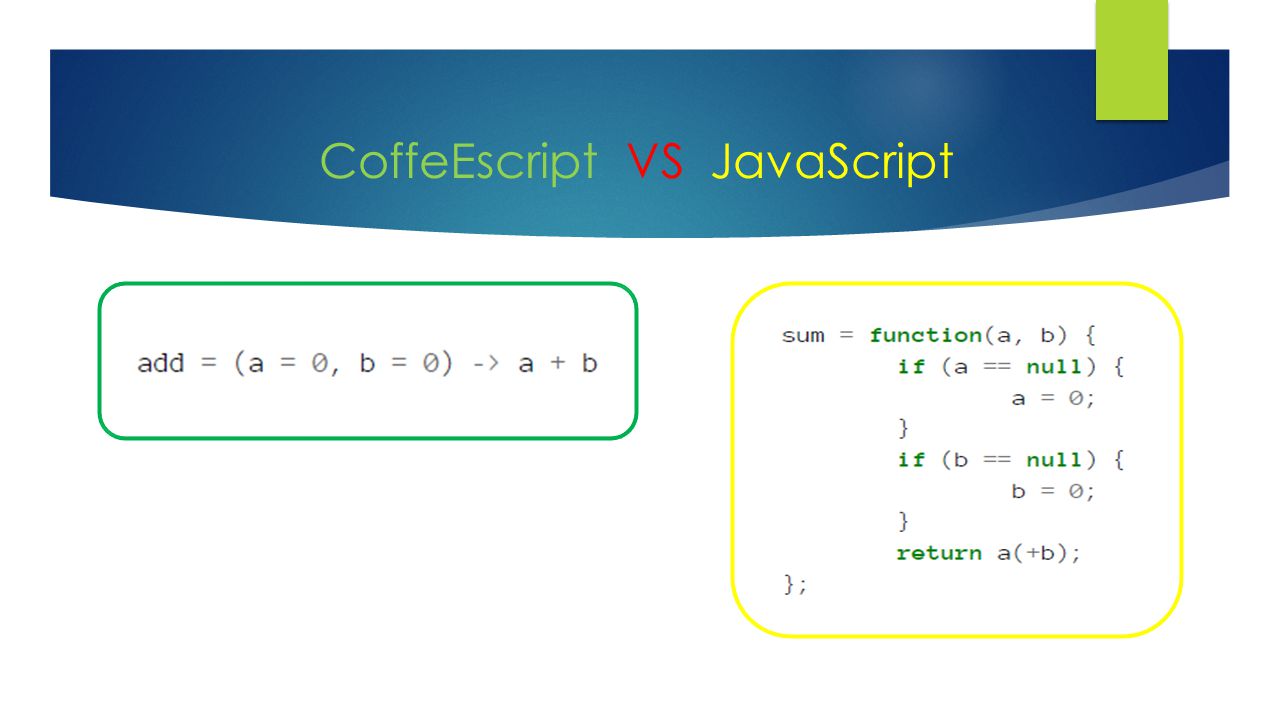 CoffeEscript VS JavaScript

add = (a = 0, b = 0) -> a + b

sum = function(a, b) {
if (a == null) {
a = 0;
}
if (b == null) {
b = 0;
}
return a(+b);
};